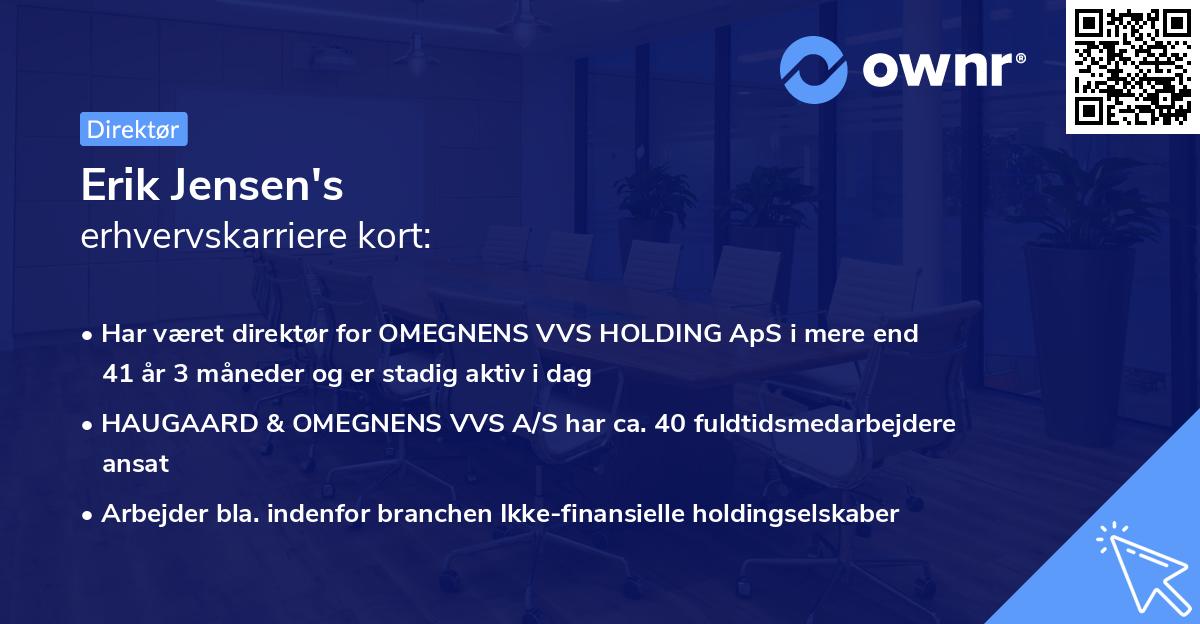 ownr®

Direktør

Erik Jensen's
erhvervskarriere kort:

• Har været direktør for OMEGNENS VVS HOLDING ApS i mere end 41 år 3 måneder og er stadig aktiv i dag

• HAUGAARD & OMEGNENS VVS A/S har ca. 40 fuldtidsmedarbejdere ansat

• Arbejder bla. indenfor branchen Ikke-finansielle holdingselskaber